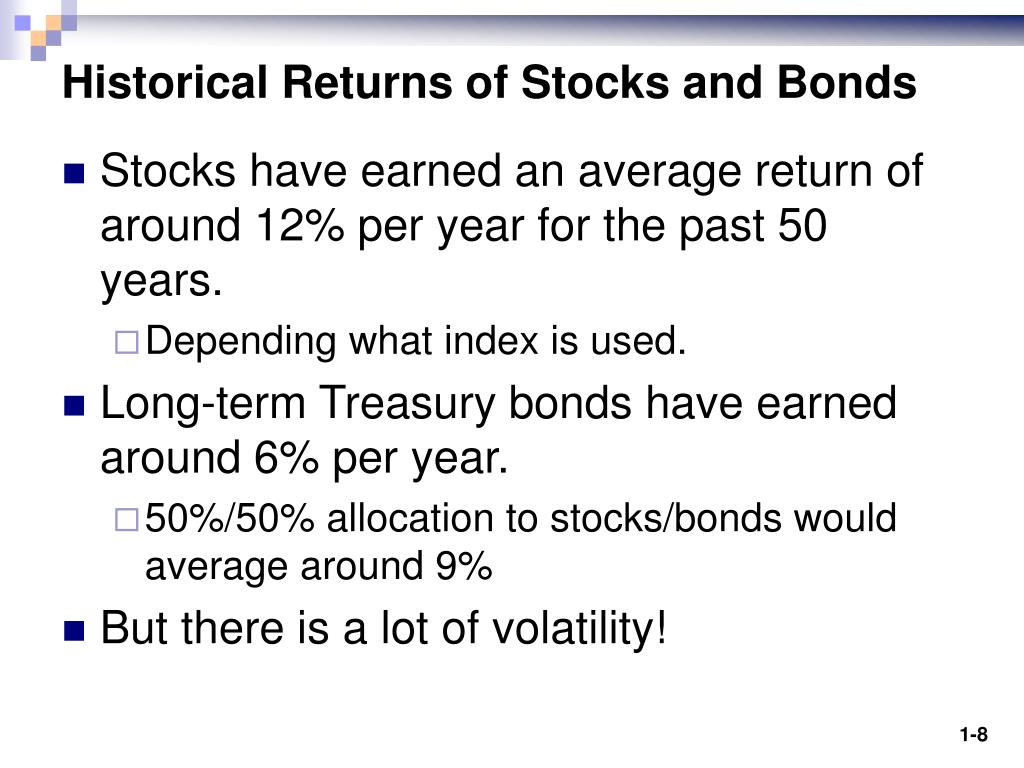 Historical Returns of Stocks and Bonds

Stocks have earned an average return of around 12% per year for the past 50 years.

Depending what index is used.

Long-term Treasury bonds have earned around 6% per year.

50%/50% allocation to stocks/bonds would average around 9%

But there is a lot of volatility!

1-8